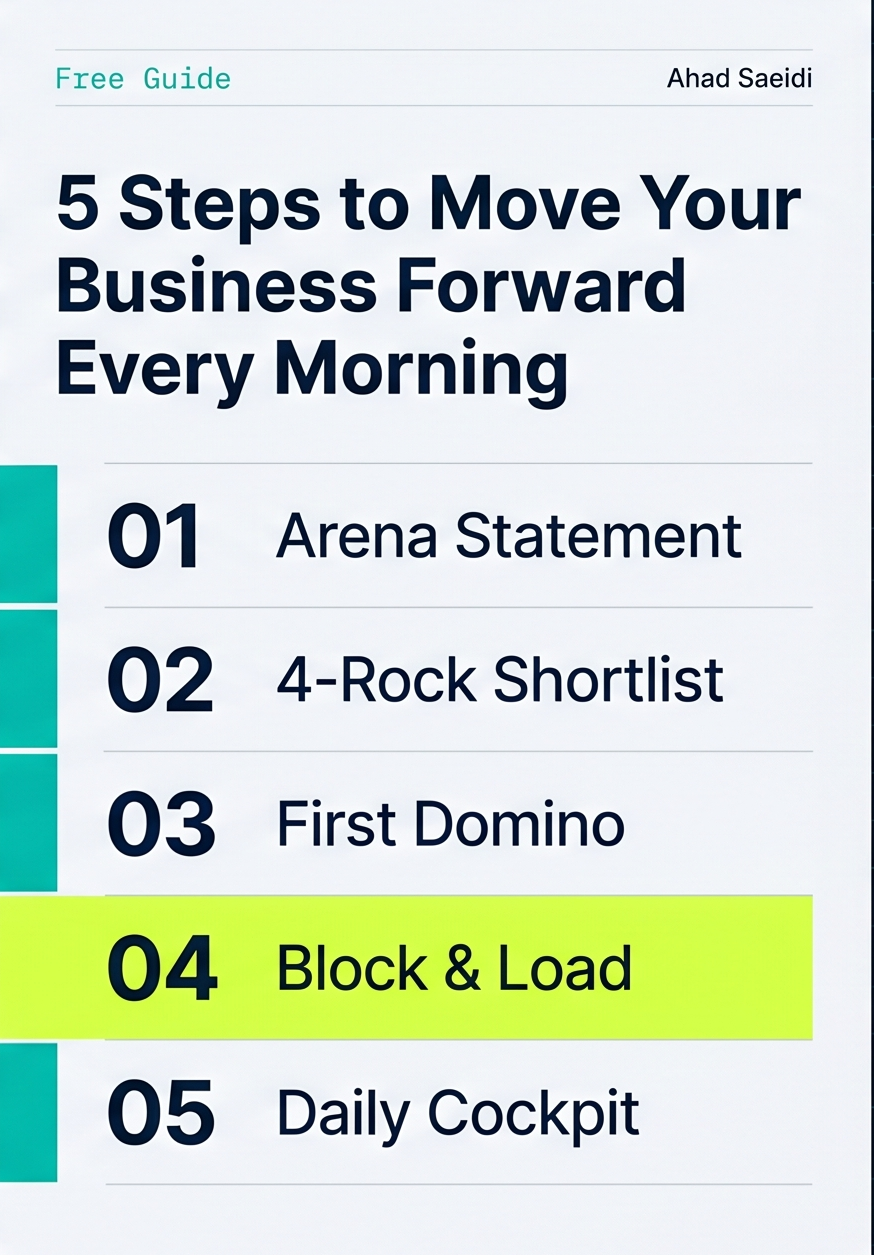 Free Guide

Ahad Saeidi

5 Steps to Move Your Business Forward Every Morning

01 Arena Statement

02 4-Rock Shortlist

03 First Domino

04 Block & Load

05 Daily Cockpit